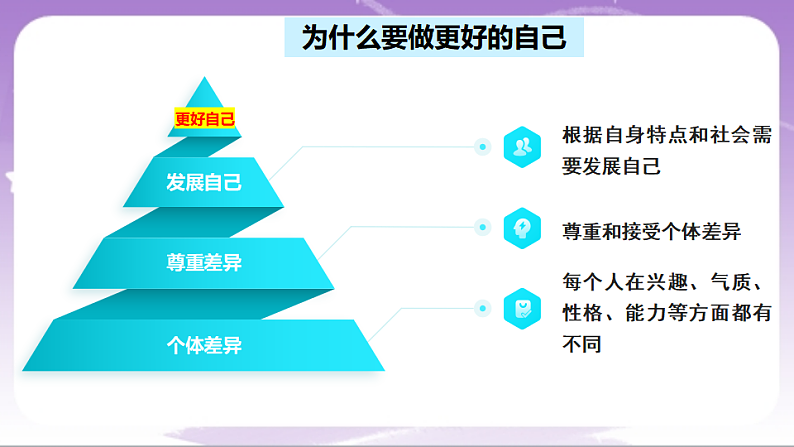 为什么要做更好的自己

更好自己

发展自己

尊重差异

个体差异

根据自身特点和社会需要发展自己

尊重和接受个体差异

每个人在兴趣、气质、性格、能力等方面都有不同